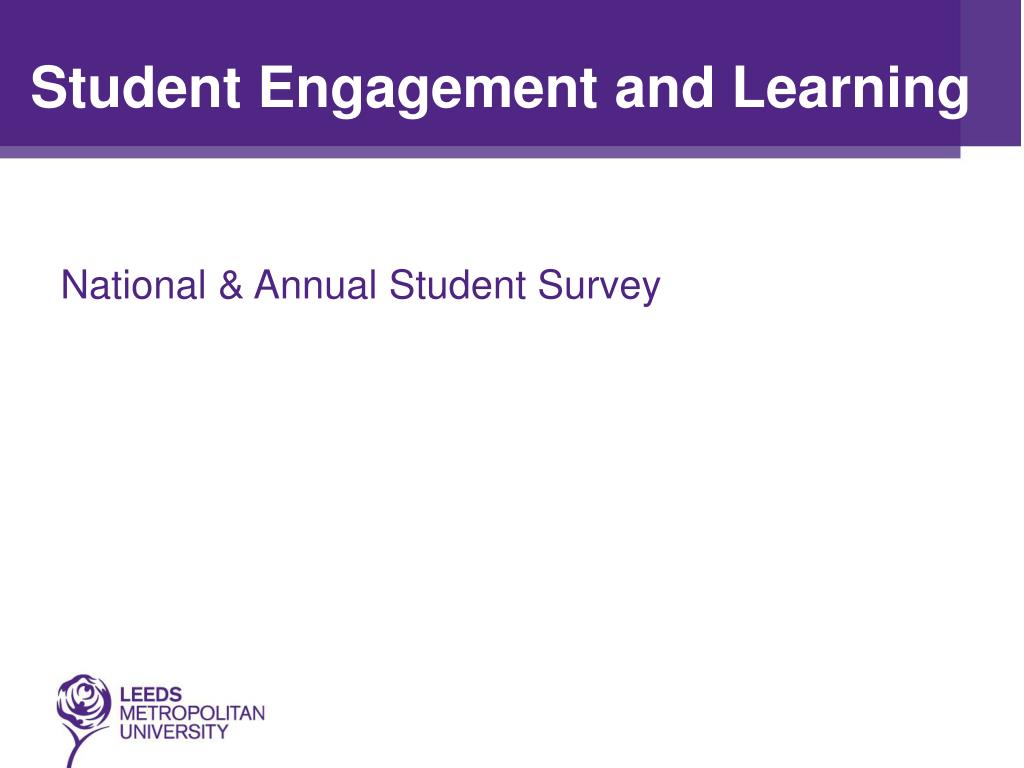 Student Engagement and Learning

National & Annual Student Survey

LEEDS
METROPOLITAN
UNIVERSITY